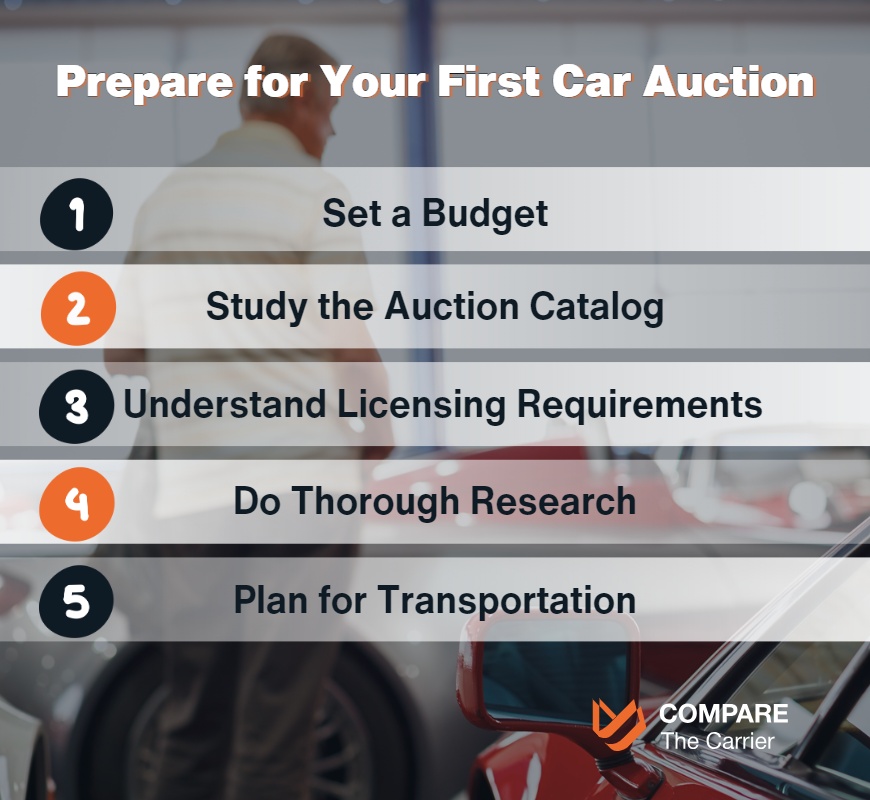 Prepare for Your First Car Auction

1 Set a Budget

2 Study the Auction Catalog

3 Understand Licensing Requirements

4 Do Thorough Research

5 Plan for Transportation

COMPARE The Carrier